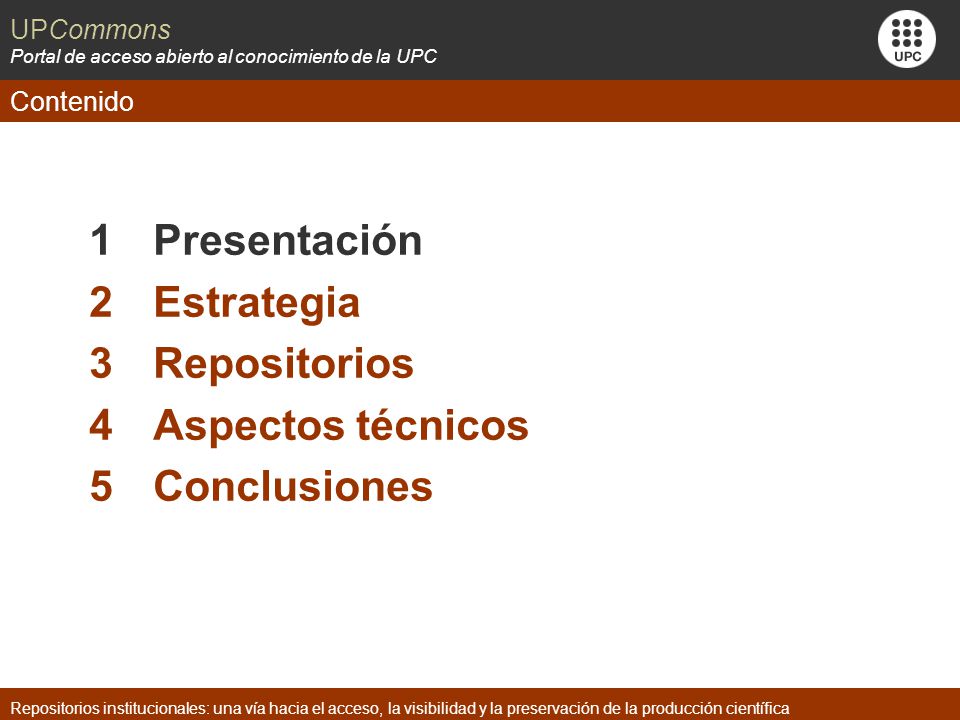 UPCommons
Portal de acceso abierto al conocimiento de la UPC

UPC

Contenido

1 Presentación
2 Estrategia
3 Repositorios
4 Aspectos técnicos
5 Conclusiones

Repositorios institucionales: una vía hacia el acceso, la visibilidad y la preservación de la producción científica